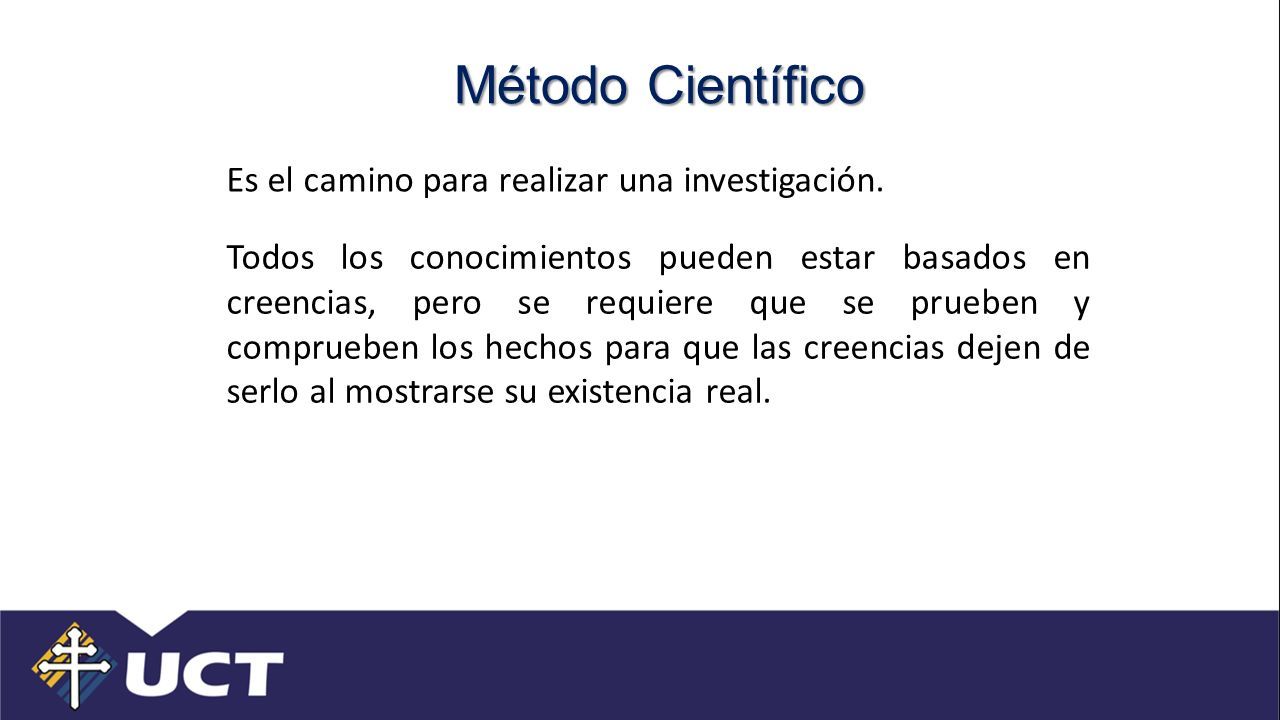 Método Científico

Es el camino para realizar una investigación.

Todos los conocimientos pueden estar basados en creencias, pero se requiere que se prueben y comprueben los hechos para que las creencias dejen de serlo al mostrarse su existencia real.

UCT